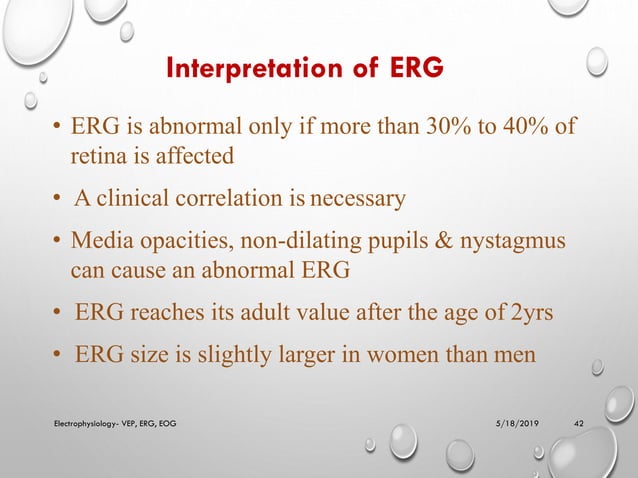 Interpretation of ERG

• ERG is abnormal only if more than 30% to 40% of retina is affected

• A clinical correlation is necessary

• Media opacities, non-dilating pupils & nystagmus can cause an abnormal ERG

• ERG reaches its adult value after the age of 2yrs

• ERG size is slightly larger in women than men

Electrophysiology- VEP, ERG, EOG

5/18/2019

42